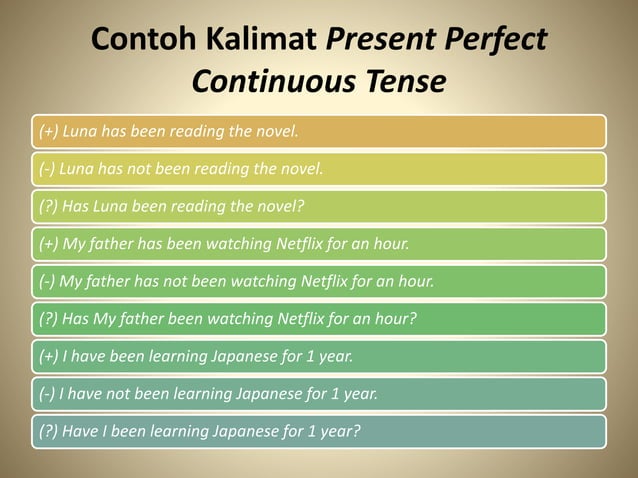 Contoh Kalimat Present Perfect Continuous Tense

(+) Luna has been reading the novel.

(-) Luna has not been reading the novel.

(?) Has Luna been reading the novel?

(+) My father has been watching Netflix for an hour.

(-) My father has not been watching Netflix for an hour.

(?) Has My father been watching Netflix for an hour?

(+) I have been learning Japanese for 1 year.

(-) I have not been learning Japanese for 1 year.

(?) Have I been learning Japanese for 1 year?